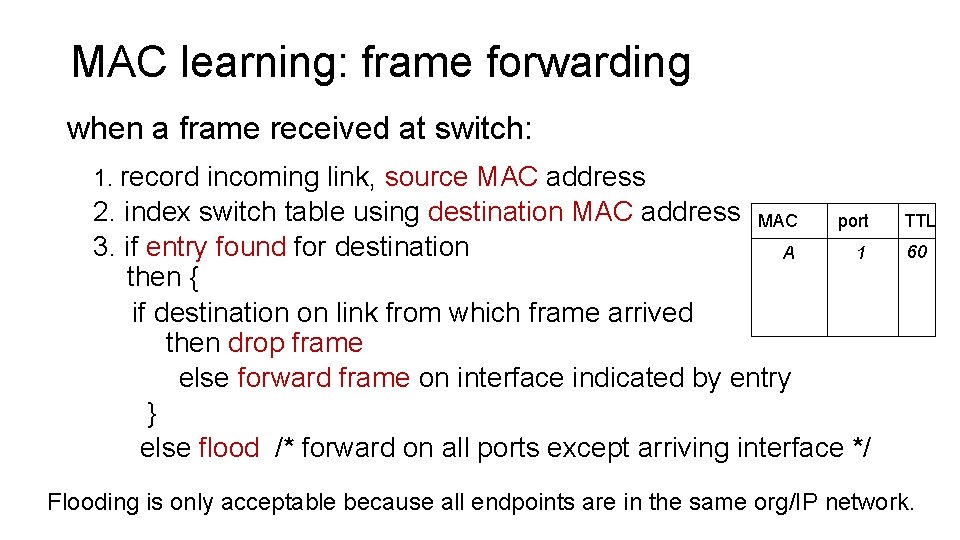 MAC learning: frame forwarding

when a frame received at switch:

1. record incoming link, source MAC address
2. index switch table using destination MAC address
3. if entry found for destination
then {
if destination on link from which frame arrived
then drop frame
else forward frame on interface indicated by entry
}
else flood /* forward on all ports except arriving interface */

| MAC | port | TTL |
|---|---|---|
| A | 1 | 60 |

Flooding is only acceptable because all endpoints are in the same org/IP network.